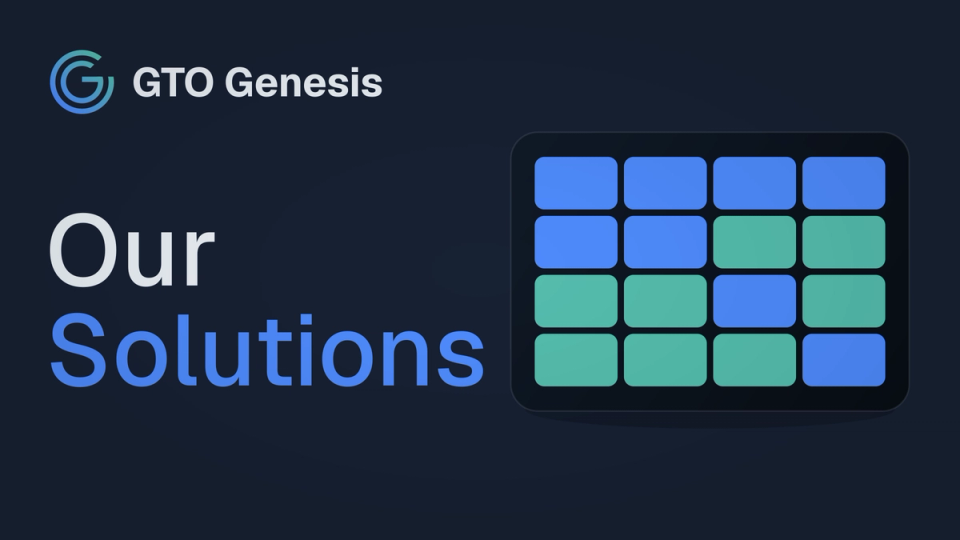 GTO Genesis

Our
Solutions